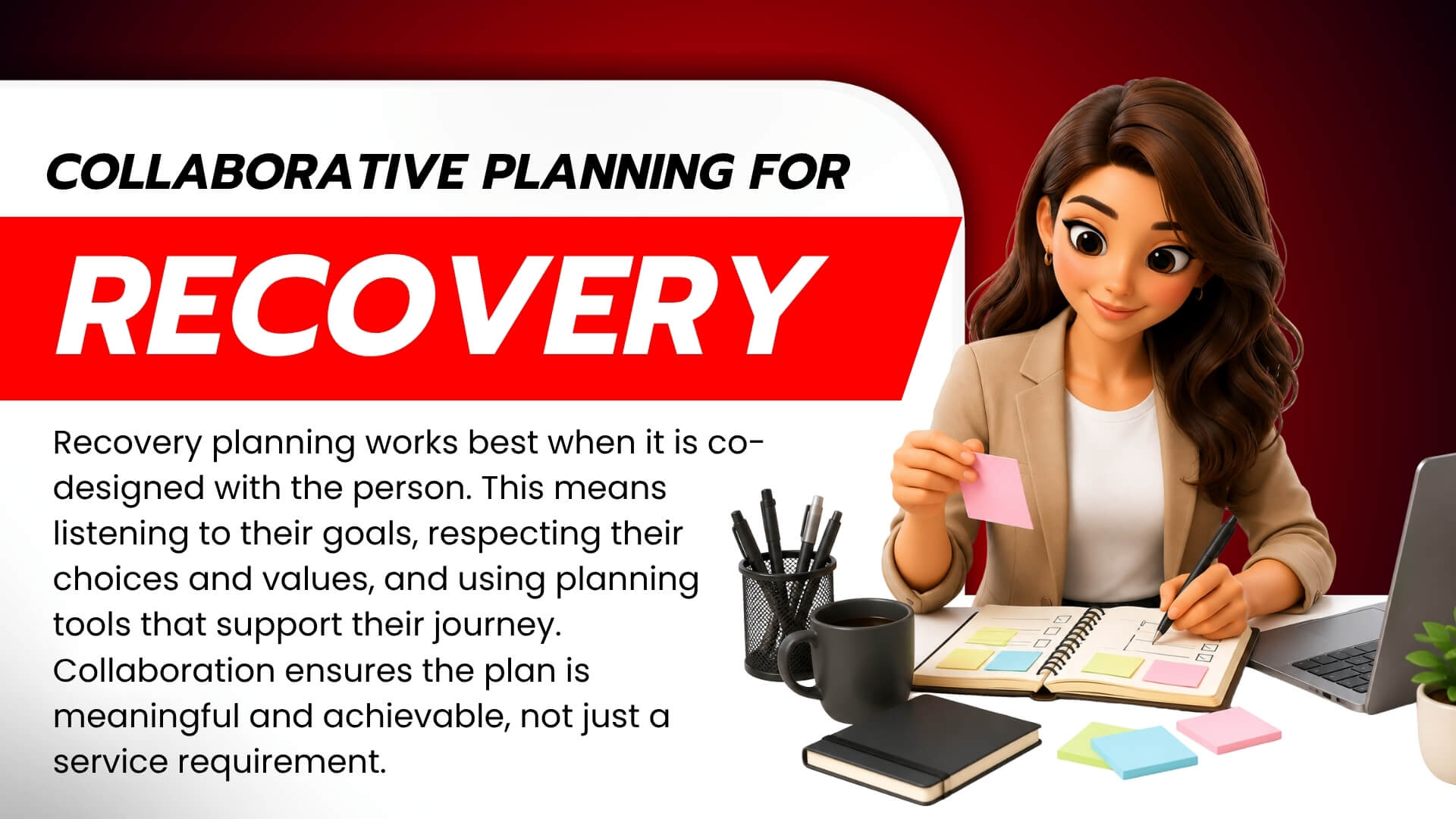 COLLABORATIVE PLANNING FOR

RECOVERY

Recovery planning works best when it is co-designed with the person. This means listening to their goals, respecting their choices and values, and using planning tools that support their journey. Collaboration ensures the plan is meaningful and achievable, not just a service requirement.